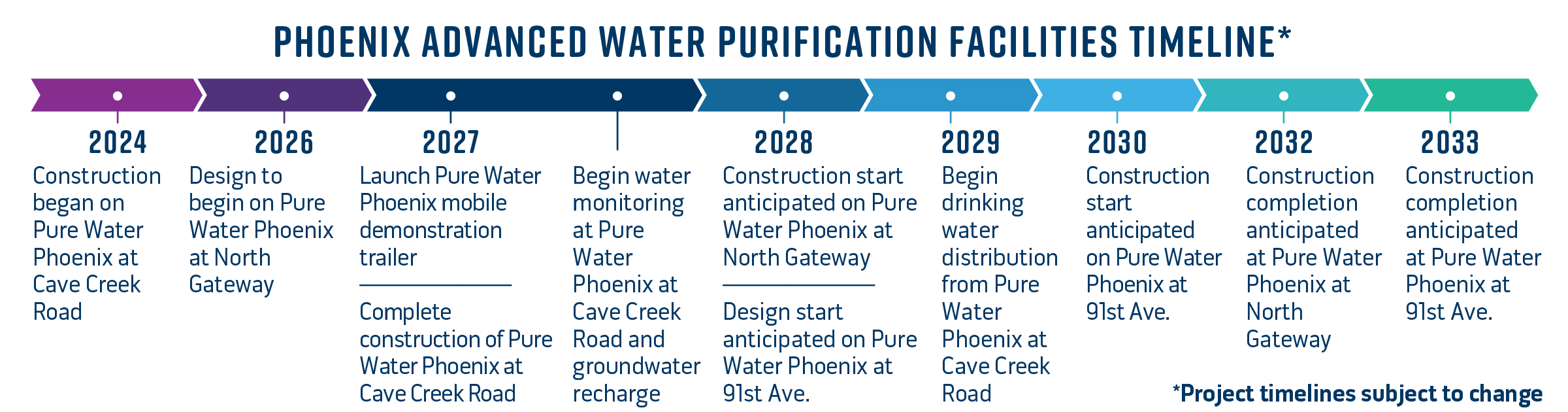 PHOENIX ADVANCED WATER PURIFICATION FACILITIES TIMELINE*

2024
Construction began on Pure Water Phoenix at Cave Creek Road

2026
Design to begin on Pure Water Phoenix at North Gateway

2027
Launch Pure Water Phoenix mobile demonstration trailer

Complete construction of Pure Water Phoenix at Cave Creek Road

Begin water monitoring at Pure Water Phoenix at Cave Creek Road and groundwater recharge

2028
Construction start anticipated on Pure Water Phoenix at North Gateway

Design start anticipated on Pure Water Phoenix at 91st Ave.

2029
Begin drinking water distribution from Pure Water Phoenix at Cave Creek Road

2030
Construction start anticipated on Pure Water Phoenix at 91st Ave.

2032
Construction completion anticipated at Pure Water Phoenix at North Gateway

2033
Construction completion anticipated at Pure Water Phoenix at 91st Ave.

*Project timelines subject to change